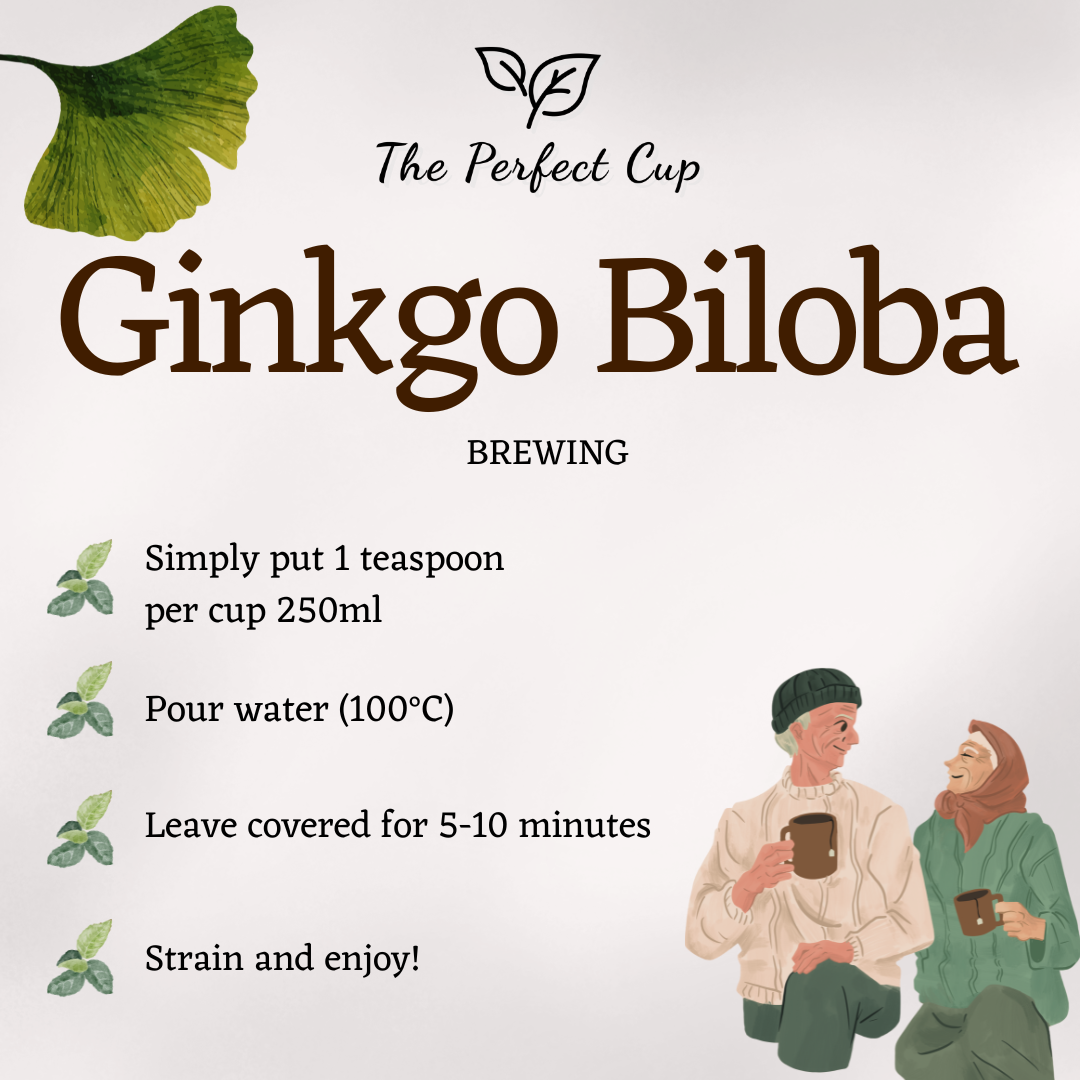 The Perfect Cup

Ginkgo Biloba

BREWING

Simply put 1 teaspoon per cup 250ml

Pour water (100°C)

Leave covered for 5-10 minutes

Strain and enjoy!